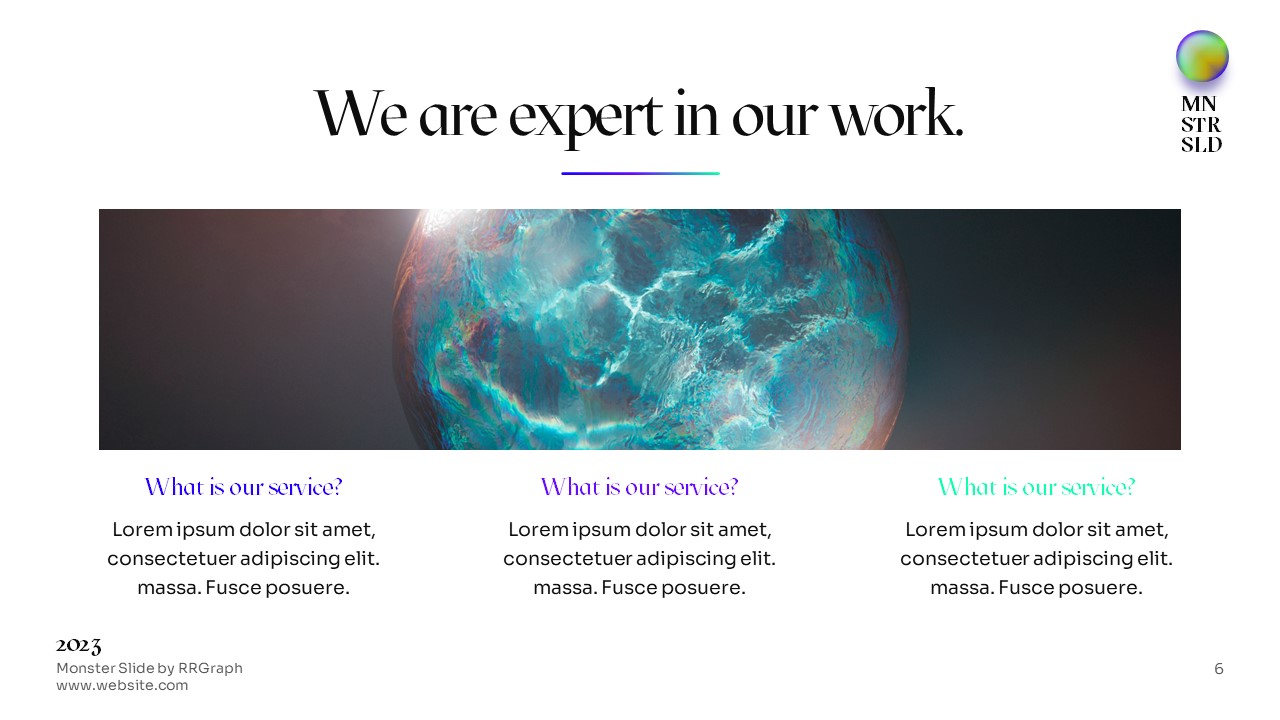 We are expert in our work.

MN
STR
SLD

What is our service?

Lorem ipsum dolor sit amet, consectetuer adipiscing elit. massa. Fusce posuere.

What is our service?

Lorem ipsum dolor sit amet, consectetuer adipiscing elit. massa. Fusce posuere.

What is our service?

Lorem ipsum dolor sit amet, consectetuer adipiscing elit. massa. Fusce posuere.

2023
Monster Slide by RRGraph
www.website.com

6